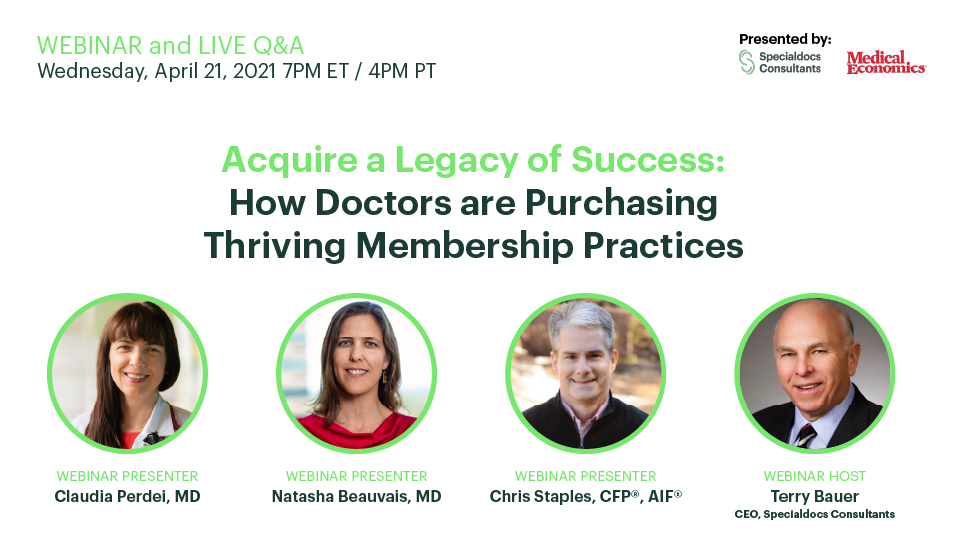 WEBINAR and LIVE Q&A
Wednesday, April 21, 2021 7PM ET / 4PM PT

Presented by:
Specialdocs Consultants
Medical Economics

Acquire a Legacy of Success:
How Doctors are Purchasing Thriving Membership Practices

WEBINAR PRESENTER
Claudia Perdei, MD

WEBINAR PRESENTER
Natasha Beauvais, MD

WEBINAR PRESENTER
Chris Staples, CFP®, AIF®

WEBINAR HOST
Terry Bauer
CEO, Specialdocs Consultants